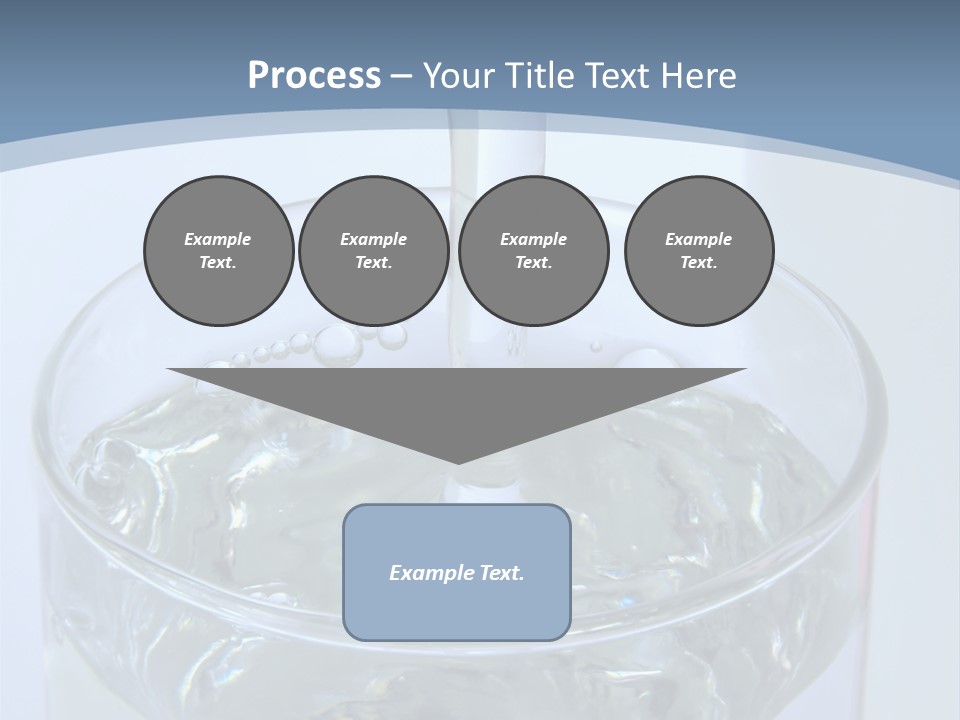 Process – Your Title Text Here

Example Text.

Example Text.

Example Text.

Example Text.

Example Text.